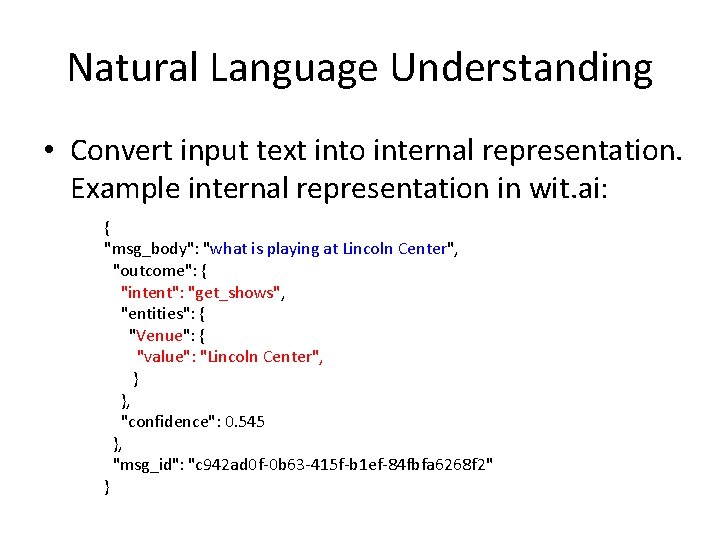 Natural Language Understanding

• Convert input text into internal representation. Example internal representation in wit.ai:

{
"msg_body": "what is playing at Lincoln Center",
"outcome": {
"intent": "get_shows",
"entities": {
"Venue": {
"value": "Lincoln Center",
}
},
"confidence": 0.545
},
"msg_id": "c942ad0f-0b63-415f-b1ef-84fbfa6268f2"
}